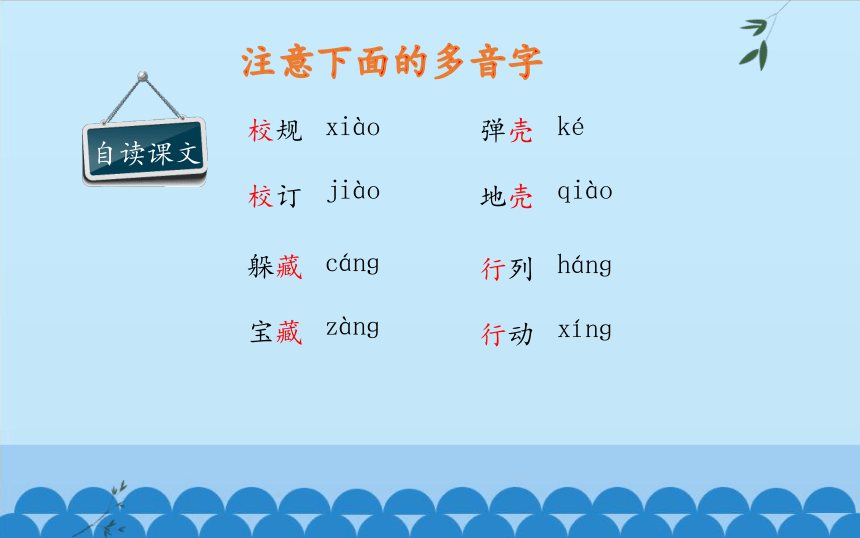 注意下面的多音字

自读课文

校规 xiào
校订 jiào
躲藏 cáng
宝藏 zàng

弹壳 ké
地壳 qiào
行列 háng
行动 xíng